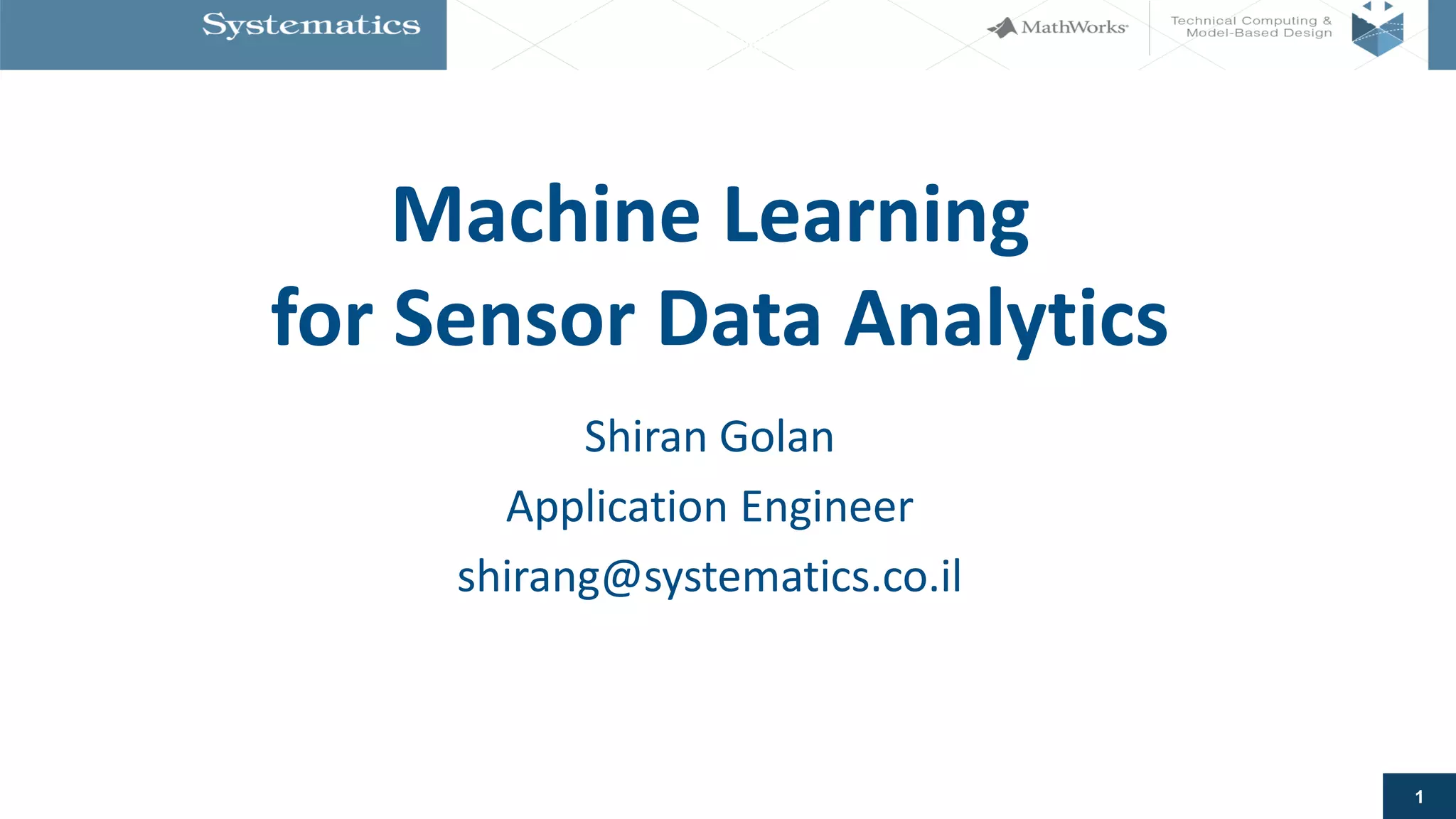 Systematics

MathWorks

Technical Computing & Model-Based Design

Machine Learning for Sensor Data Analytics

Shiran Golan

Application Engineer

shirang@systematics.co.il

1